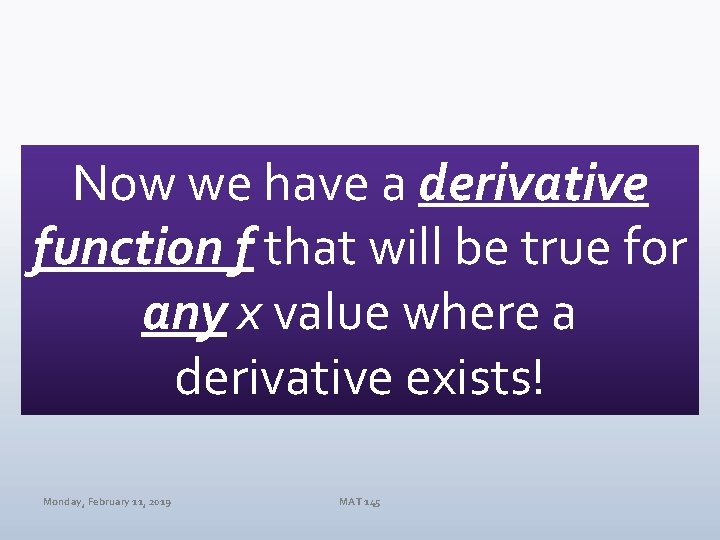 Now we have a derivative function f that will be true for any x value where a derivative exists!

Monday, February 11, 2019

MAT 145